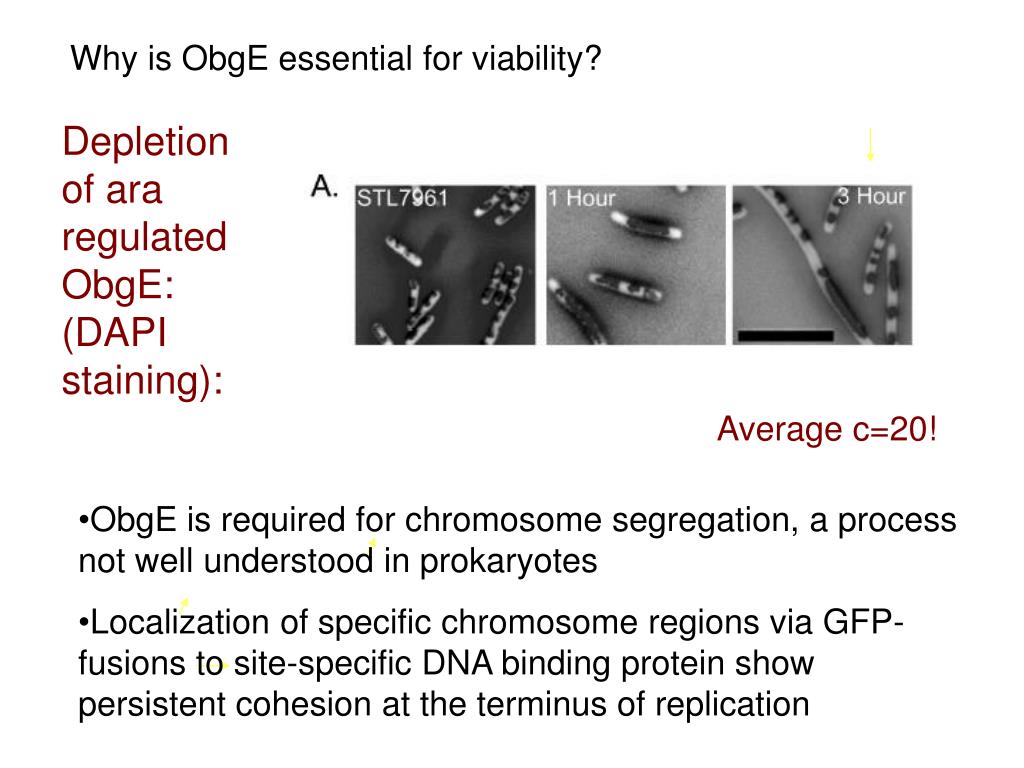 Why is ObgE essential for viability?

Depletion of ara regulated ObgE: (DAPI staining):

A. STL7961 1 Hour 3 Hour

Average c=20!

•ObgE is required for chromosome segregation, a process not well understood in prokaryotes

•Localization of specific chromosome regions via GFP-fusions to site-specific DNA binding protein show persistent cohesion at the terminus of replication